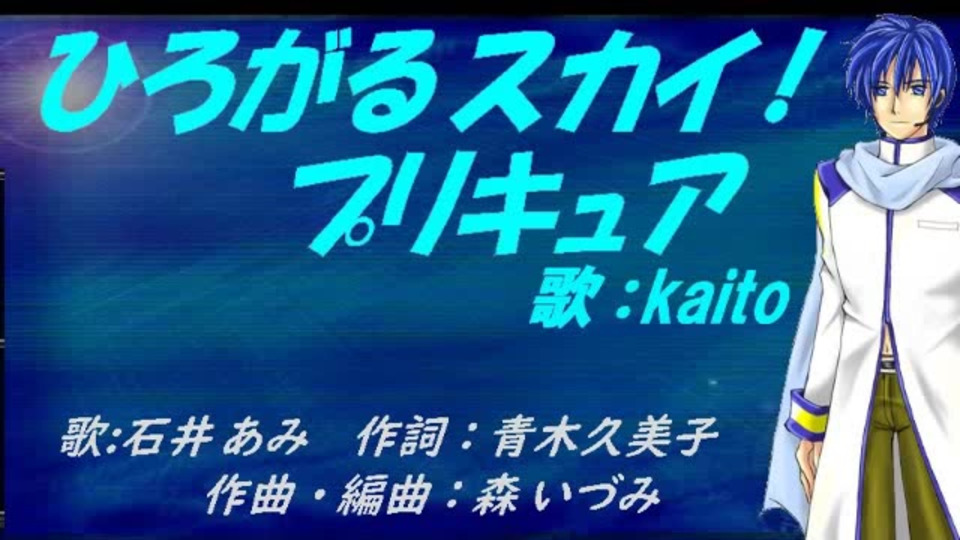 ひろがるスカイ！
プリキュア
歌：kaito

歌:石井 あみ　作詞：青木久美子
作曲・編曲：森 いづみ